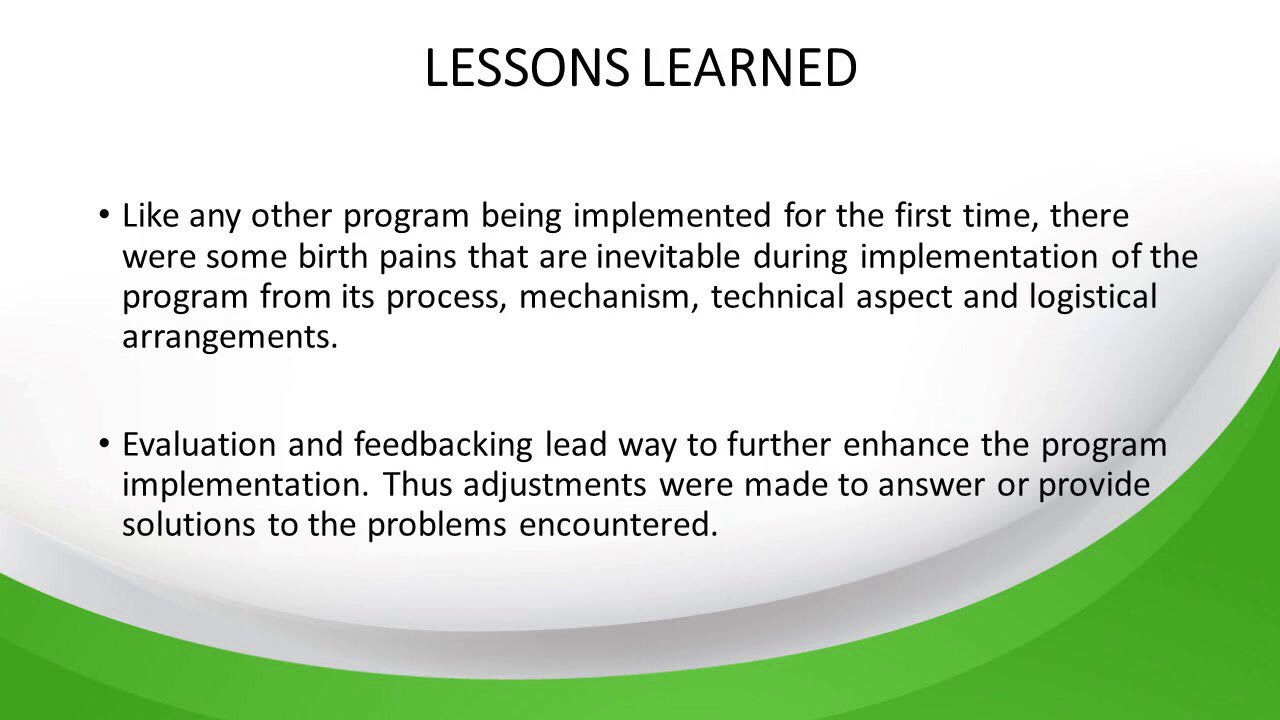 LESSONS LEARNED

• Like any other program being implemented for the first time, there were some birth pains that are inevitable during implementation of the program from its process, mechanism, technical aspect and logistical arrangements.

• Evaluation and feedbacking lead way to further enhance the program implementation. Thus adjustments were made to answer or provide solutions to the problems encountered.